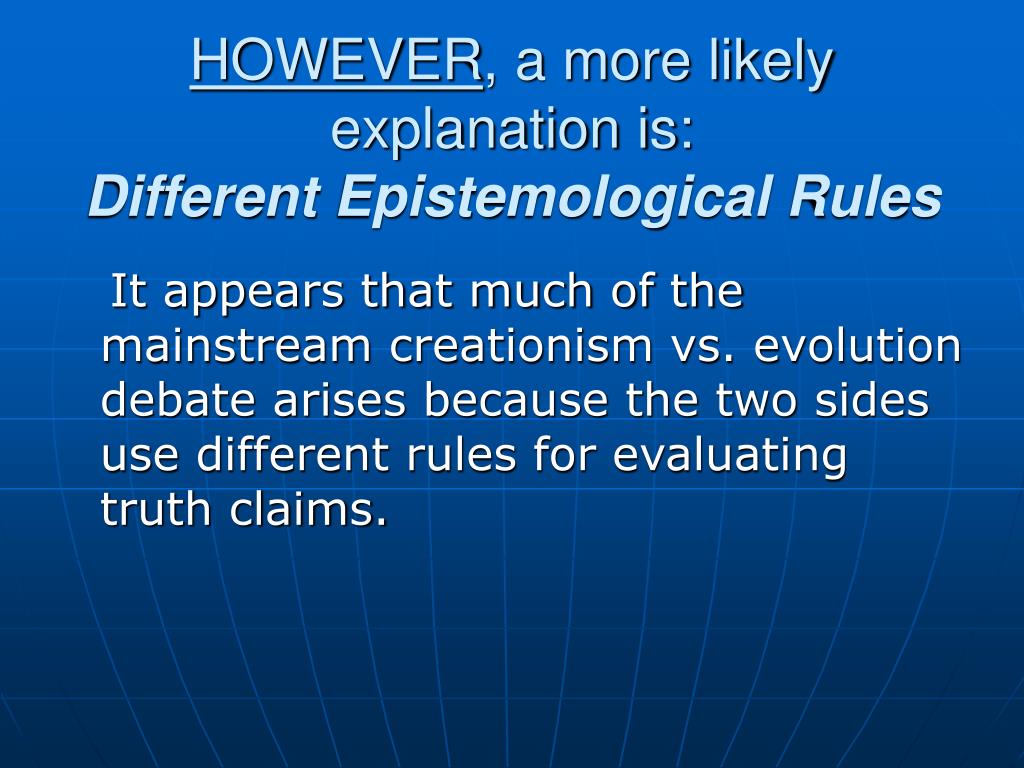 HOWEVER, a more likely explanation is:
Different Epistemological Rules

It appears that much of the mainstream creationism vs. evolution debate arises because the two sides use different rules for evaluating truth claims.